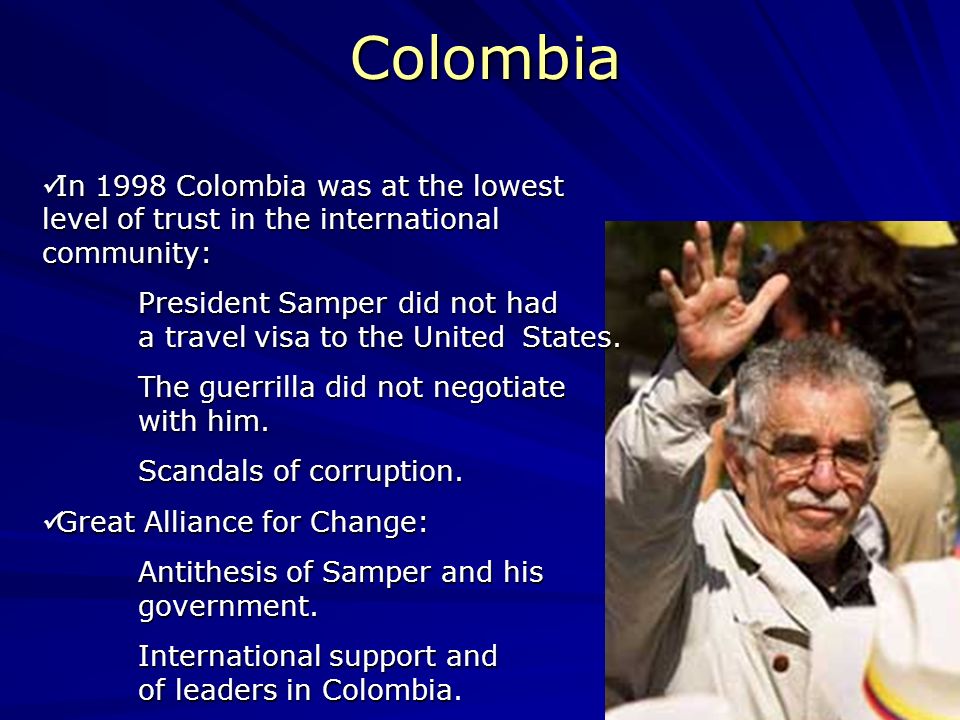 Colombia

✓In 1998 Colombia was at the lowest level of trust in the international community:

President Samper did not had a travel visa to the United States.

The guerrilla did not negotiate with him.

Scandals of corruption.

✓Great Alliance for Change:

Antithesis of Samper and his government.

International support and of leaders in Colombia.